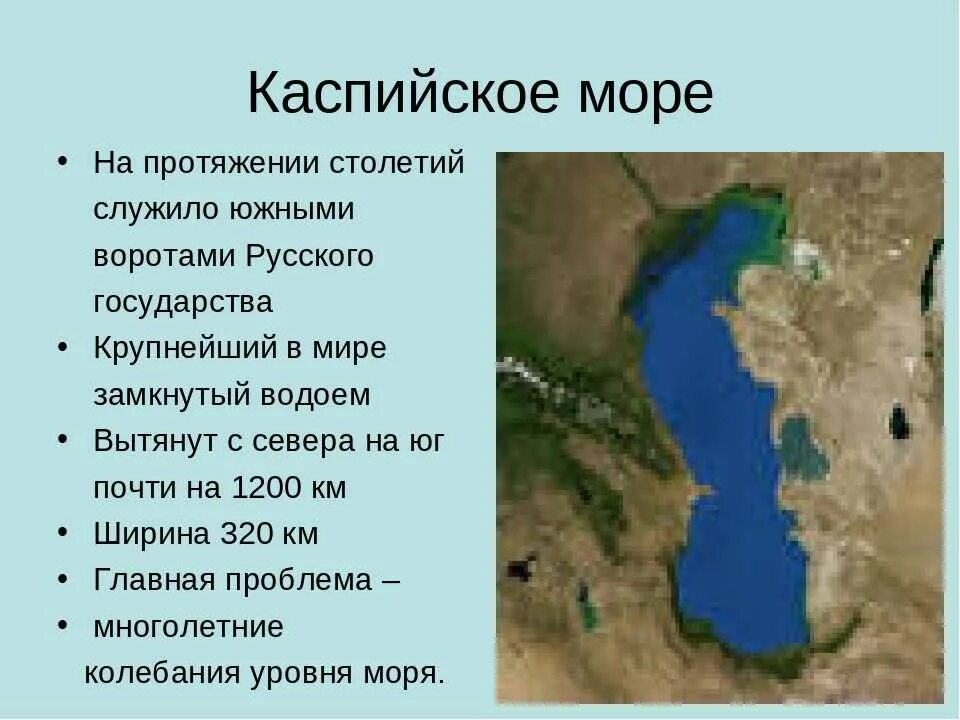 Каспийское море

• На протяжении столетий служило южными воротами Русского государства
• Крупнейший в мире замкнутый водоем
• Вытянут с севера на юг почти на 1200 км
• Ширина 320 км
• Главная проблема –
• многолетние колебания уровня моря.